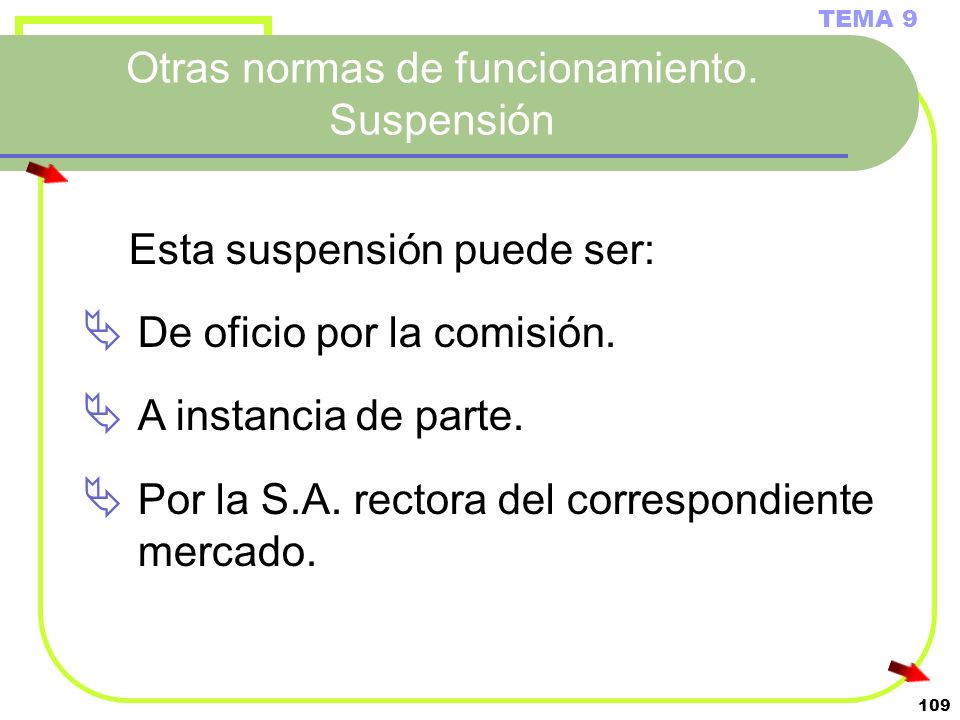 TEMA 9

Otras normas de funcionamiento. Suspensión

Esta suspensión puede ser:

De oficio por la comisión.

A instancia de parte.

Por la S.A. rectora del correspondiente mercado.

109